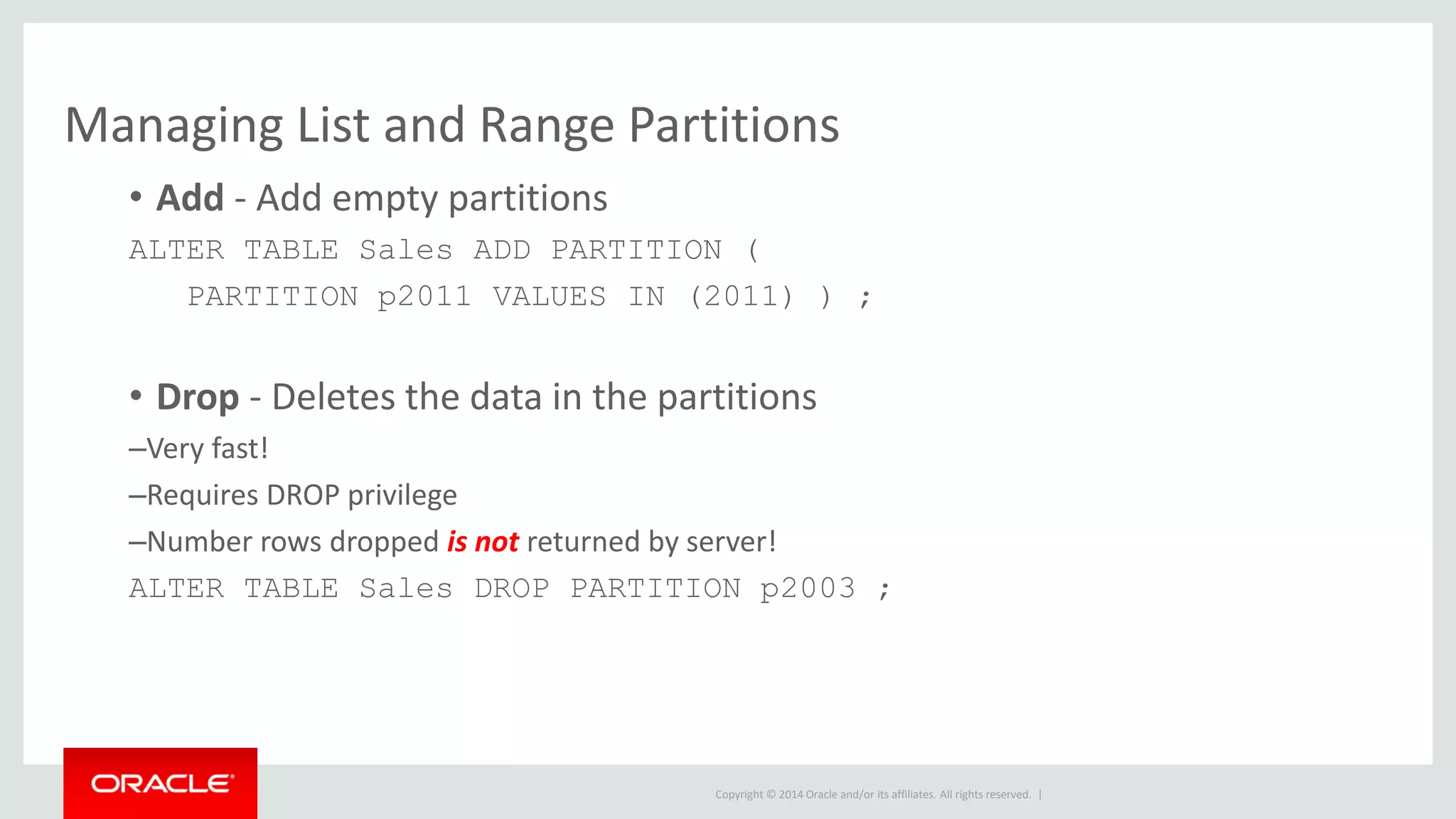 Managing List and Range Partitions

• Add - Add empty partitions

ALTER TABLE Sales ADD PARTITION (
PARTITION p2011 VALUES IN (2011) ) ;

• Drop - Deletes the data in the partitions

–Very fast!

–Requires DROP privilege

–Number rows dropped is not returned by server!

ALTER TABLE Sales DROP PARTITION p2003 ;

ORACLE

Copyright © 2014 Oracle and/or its affiliates. All rights reserved. |